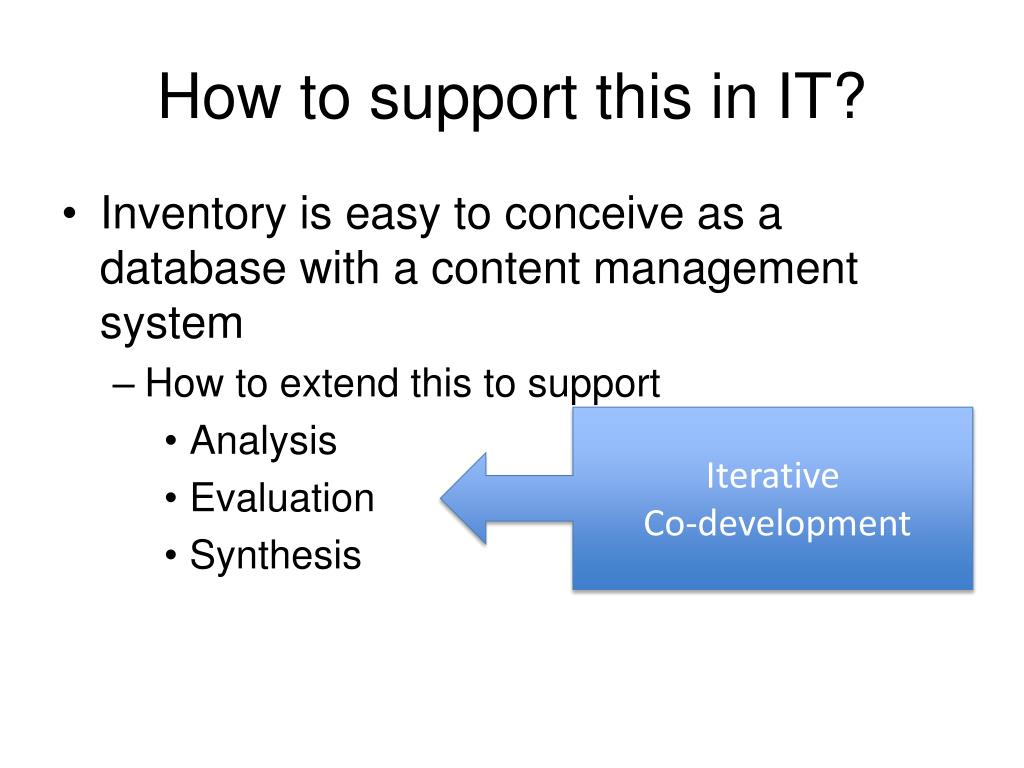 How to support this in IT?

• Inventory is easy to conceive as a database with a content management system

– How to extend this to support

• Analysis

• Evaluation

• Synthesis

Iterative
Co-development